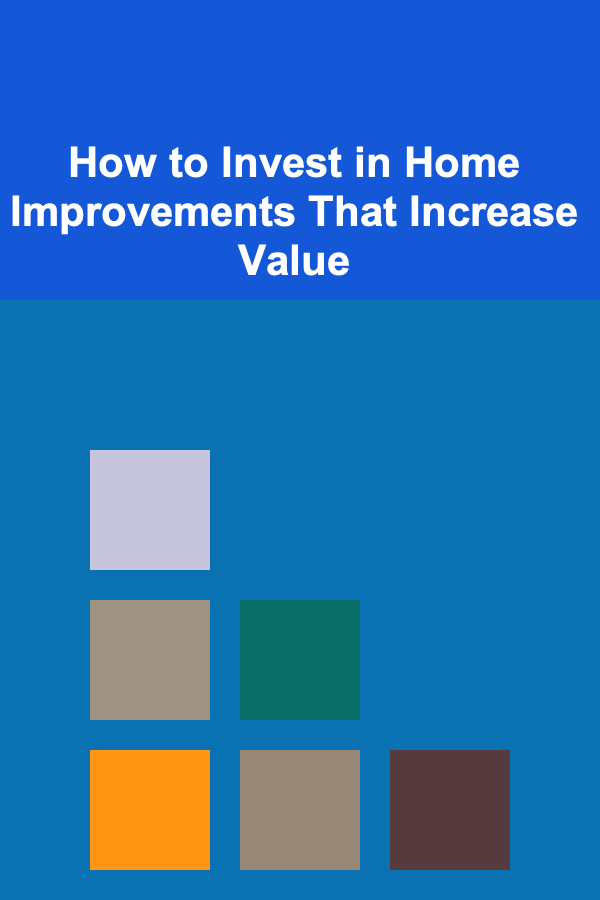 How to Invest in Home Improvements That Increase Value